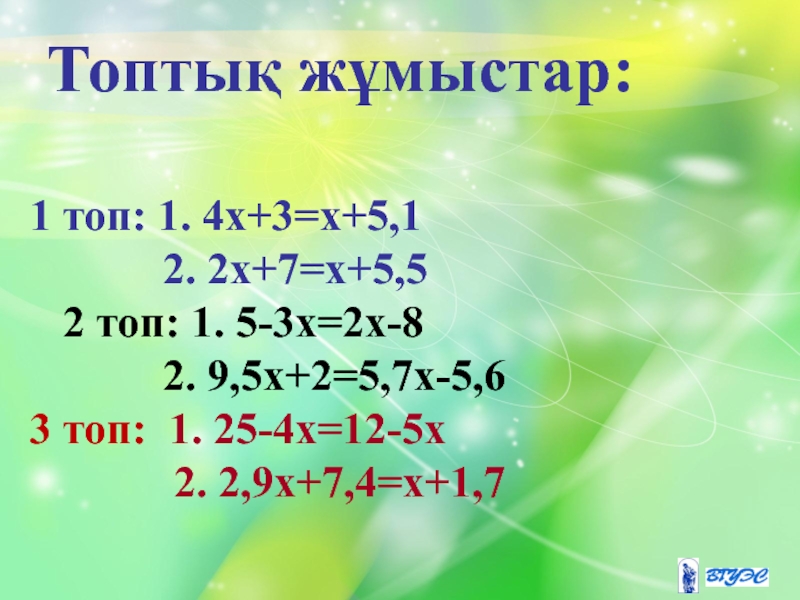 Топтық жұмыстар:

1 топ: 1. $4x+3=x+5,1$

2. $2x+7=x+5,5$

2 топ: 1. $5-3x=2x-8$

2. $9,5x+2=5,7x-5,6$

3 топ: 1. $25-4x=12-5x$

2. $2,9x+7,4=x+1,7$

ВГУЭС